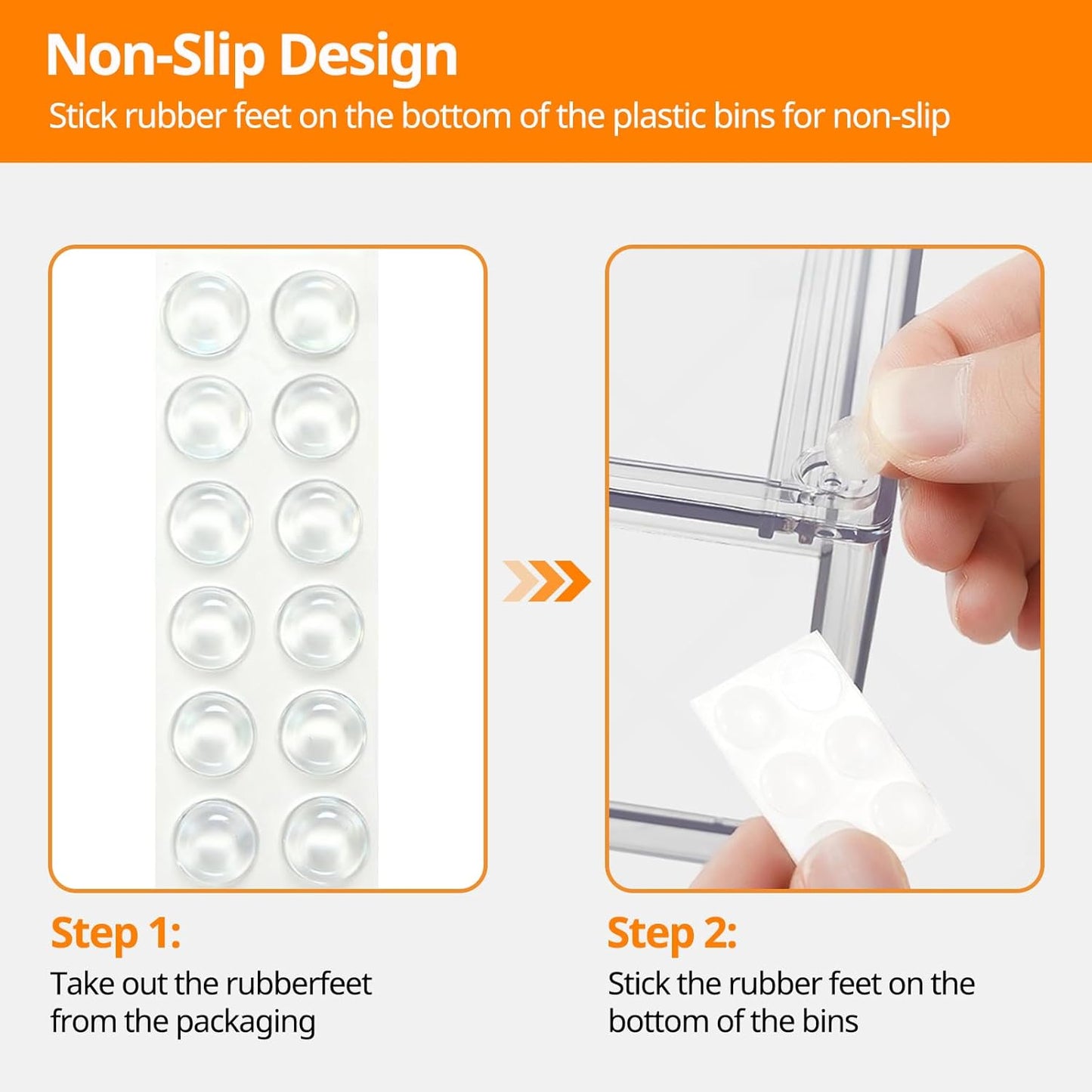 Non-Slip Design
Stick rubber feet on the bottom of the plastic bins for non-slip

Step 1:
Take out the rubberfeet from the packaging

Step 2:
Stick the rubber feet on the bottom of the bins